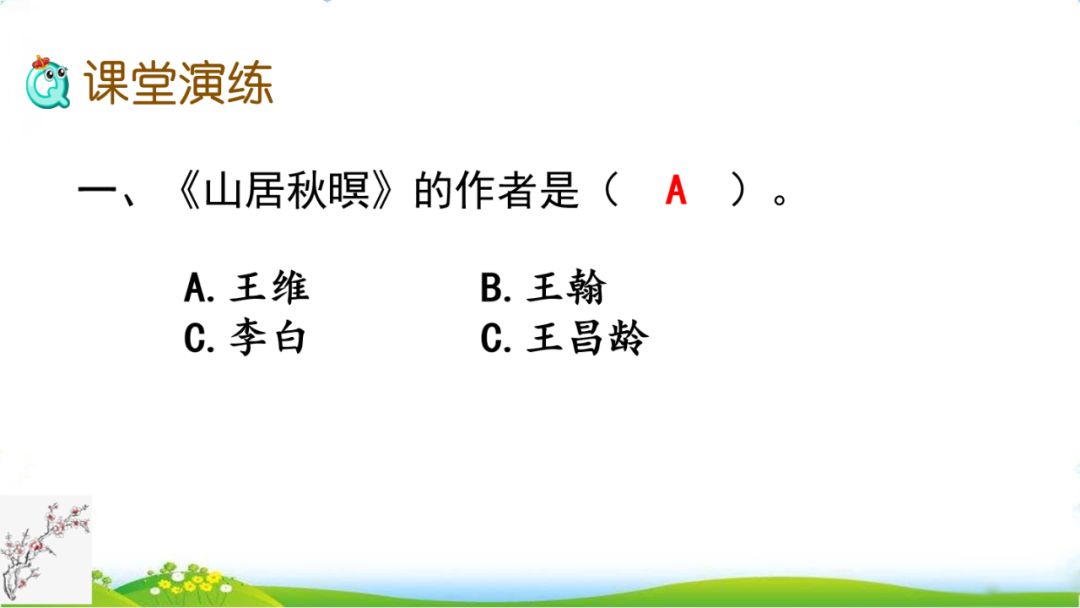 课堂演练

一、《山居秋暝》的作者是（ A ）。

A. 王维　　B. 王翰
C. 李白　　C. 王昌龄